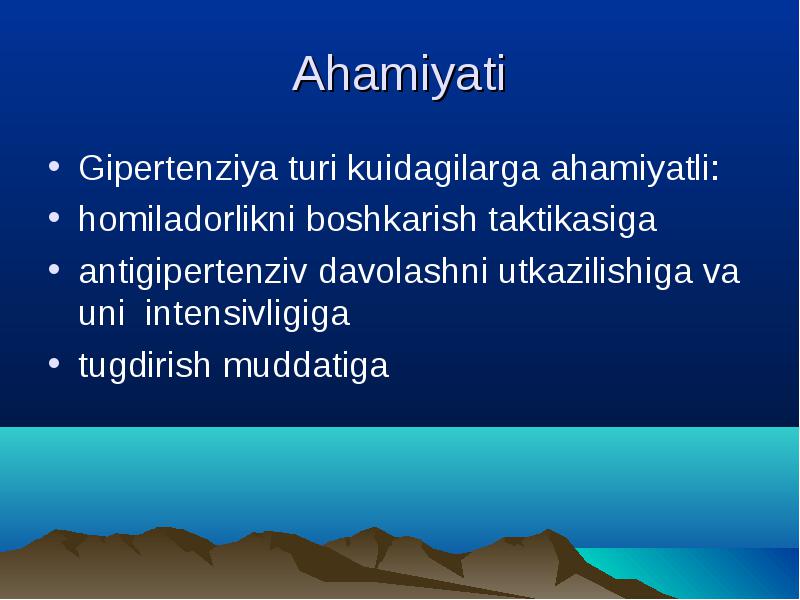 Ahamiyati

• Gipertenziya turi kuidagilarga ahamiyatli:
• homiladorlikni boshkarish taktikasiga
• antigipertenziv davolashni utkazilishiga va uni intensivligiga
• tugdirish muddatiga